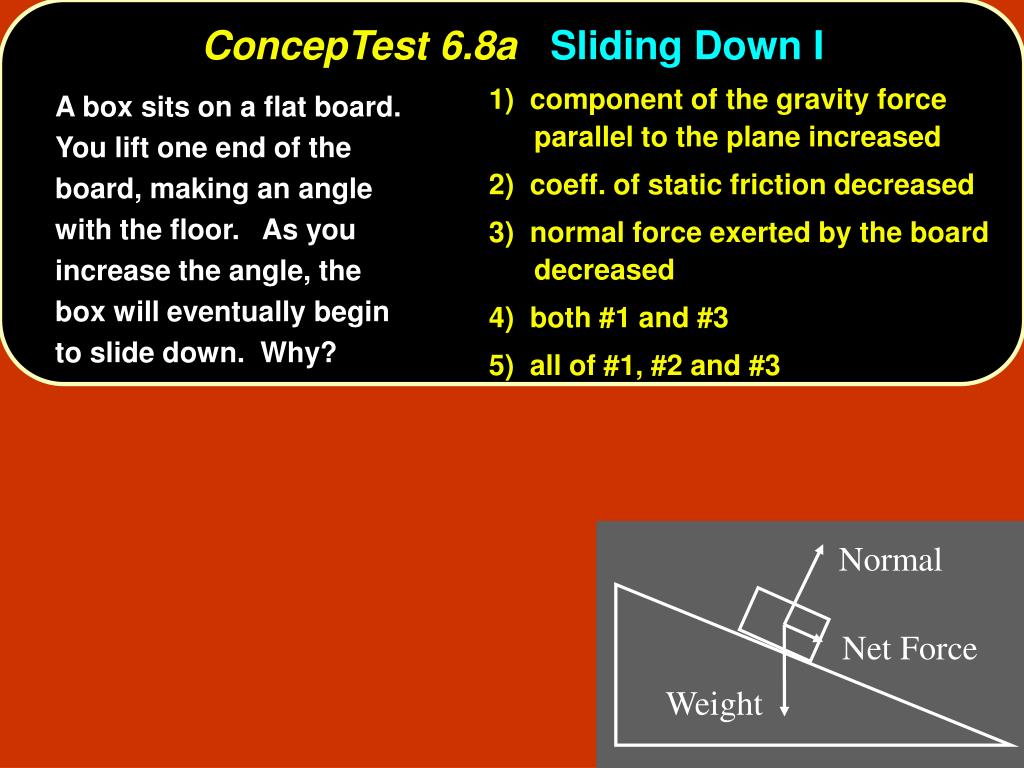 ConcepTest 6.8a Sliding Down I

A box sits on a flat board. You lift one end of the board, making an angle with the floor. As you increase the angle, the box will eventually begin to slide down. Why?

1) component of the gravity force parallel to the plane increased
2) coeff. of static friction decreased
3) normal force exerted by the board decreased
4) both #1 and #3
5) all of #1, #2 and #3

Normal
Net Force
Weight